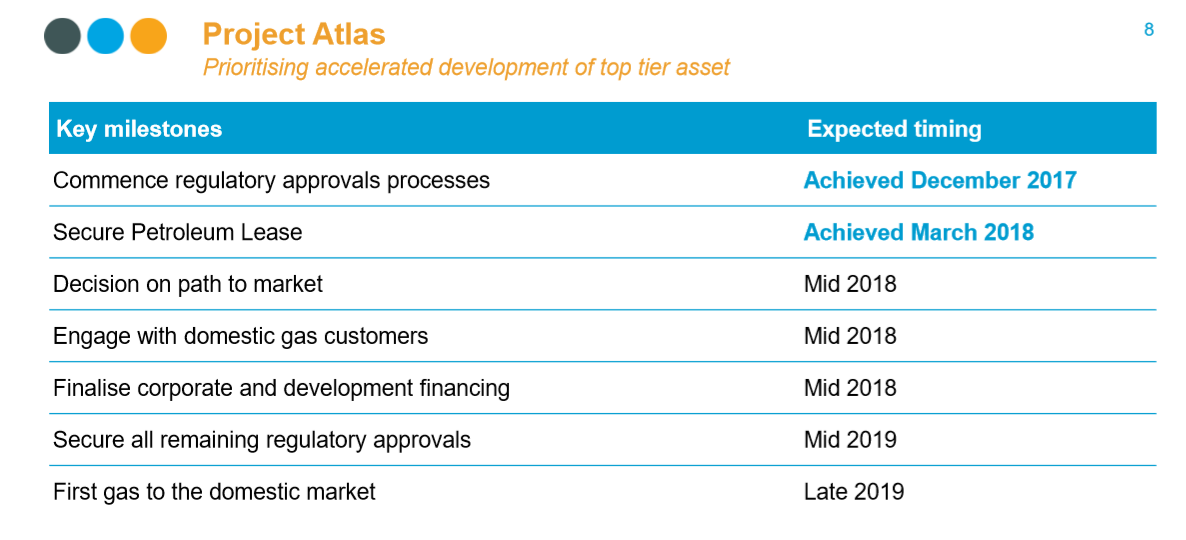 Project Atlas
Prioritising accelerated development of top tier asset

8

| Key milestones | Expected timing |
|---|---|
| Commence regulatory approvals processes | Achieved December 2017 |
| Secure Petroleum Lease | Achieved March 2018 |
| Decision on path to market | Mid 2018 |
| Engage with domestic gas customers | Mid 2018 |
| Finalise corporate and development financing | Mid 2018 |
| Secure all remaining regulatory approvals | Mid 2019 |
| First gas to the domestic market | Late 2019 |